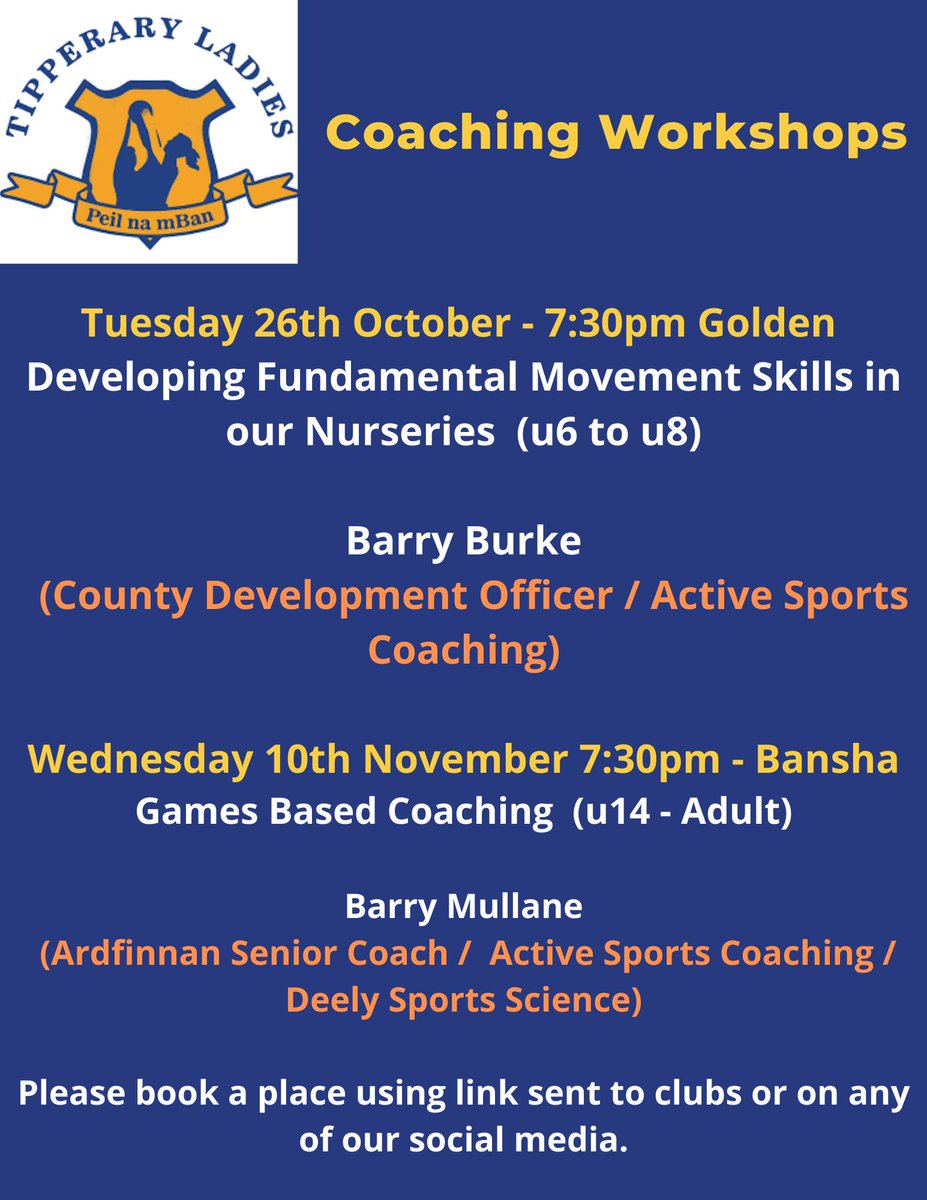 TIPPERARY LADIES

Peil na mBan

Coaching Workshops

Tuesday 26th October - 7:30pm Golden

Developing Fundamental Movement Skills in our Nurseries (u6 to u8)

Barry Burke

(County Development Officer / Active Sports Coaching)

Wednesday 10th November 7:30pm - Bansha

Games Based Coaching (u14 - Adult)

Barry Mullane

(Ardfinnan Senior Coach / Active Sports Coaching / Deely Sports Science)

Please book a place using link sent to clubs or on any of our social media.